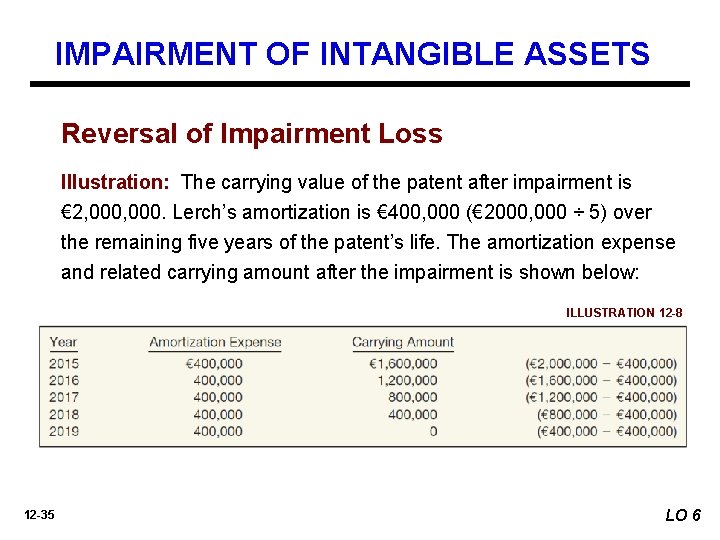 IMPAIRMENT OF INTANGIBLE ASSETS

Reversal of Impairment Loss

Illustration: The carrying value of the patent after impairment is €2,000,000. Lerch's amortization is €400,000 (€2000,000 ÷ 5) over the remaining five years of the patent's life. The amortization expense and related carrying amount after the impairment is shown below:

ILLUSTRATION 12-8

| Year | Amortization Expense | Carrying Amount | |
|---|---|---|---|
| 2015 | €400,000 | €1,600,000 | (€2,000,000 − €400,000) |
| 2016 | 400,000 | 1,200,000 | (€1,600,000 − €400,000) |
| 2017 | 400,000 | 800,000 | (€1,200,000 − €400,000) |
| 2018 | 400,000 | 400,000 | (€800,000 − €400,000) |
| 2019 | 400,000 | 0 | (€400,000 − €400,000) |

12-35

LO 6